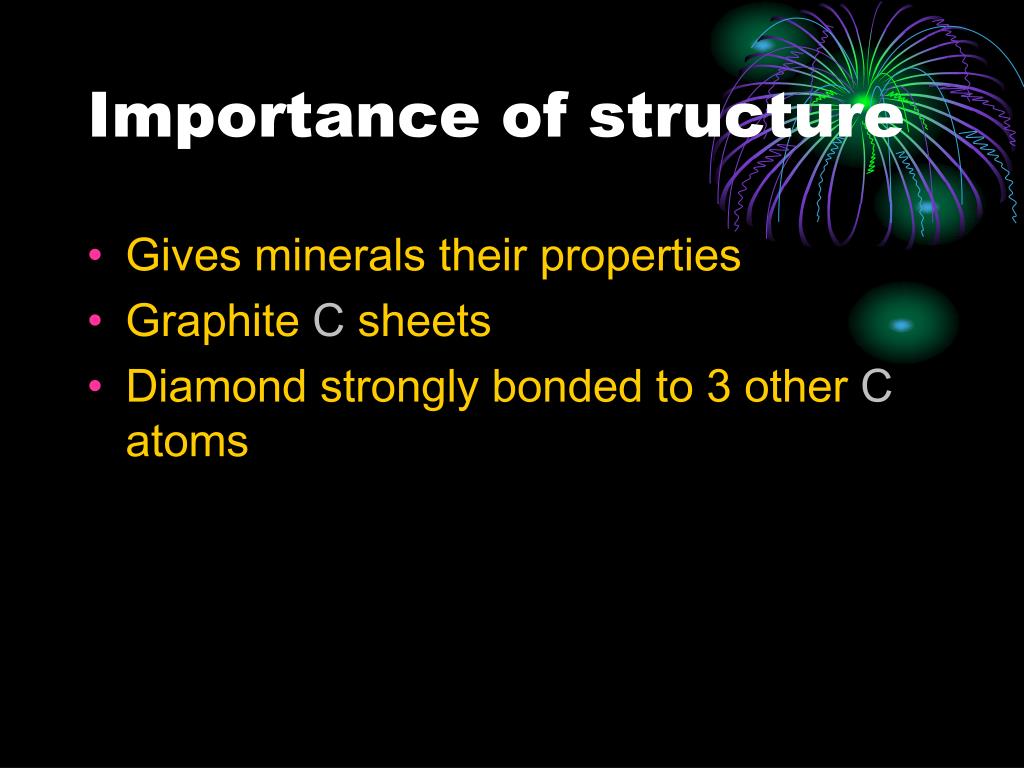 Importance of structure

• Gives minerals their properties
• Graphite C sheets
• Diamond strongly bonded to 3 other C atoms